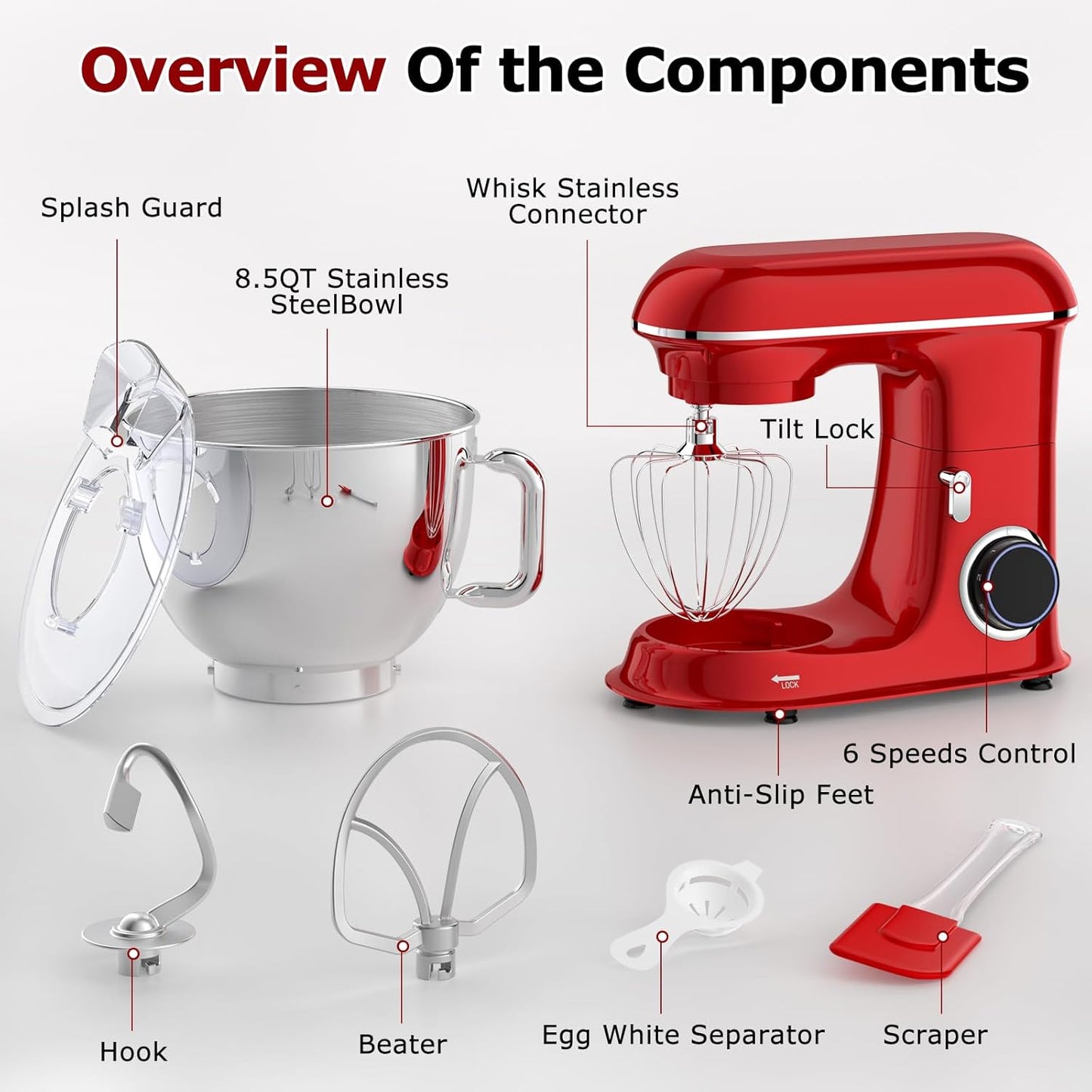 Overview Of the Components

Splash Guard

8.5QT Stainless SteelBowl

Whisk Stainless Connector

Tilt Lock

LOCK

6 Speeds Control

Anti-Slip Feet

Hook

Beater

Egg White Separator

Scraper